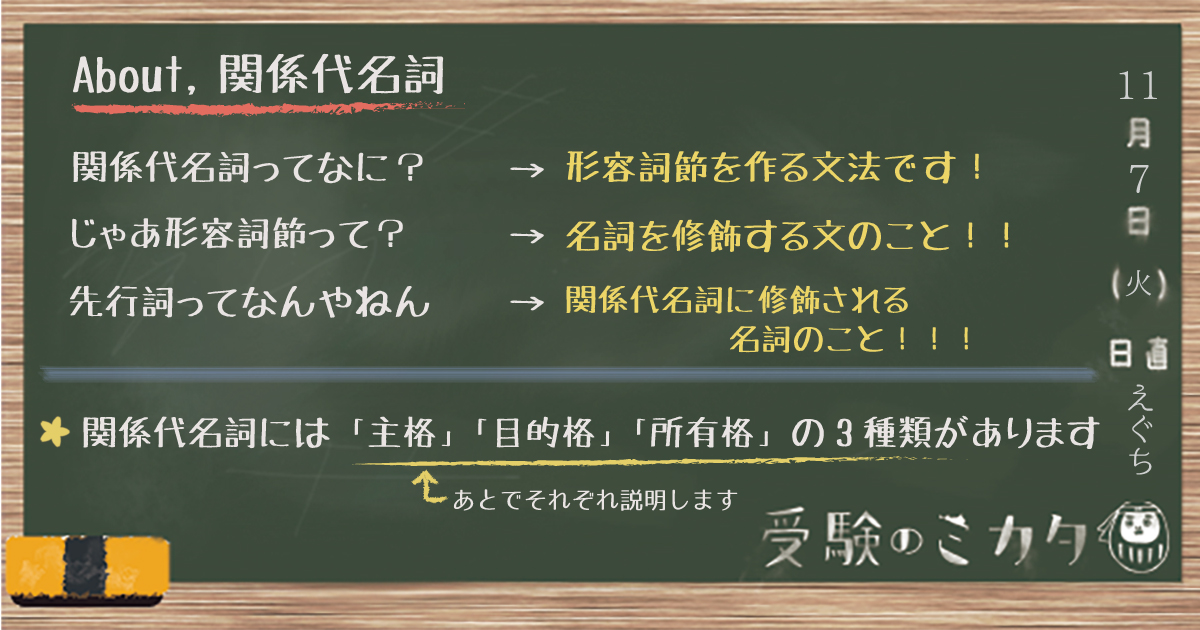 About, 関係代名詞

関係代名詞ってなに？ → 形容詞節を作る文法です！

じゃあ形容詞節って？ → 名詞を修飾する文のこと！！

先行詞ってなんやねん → 関係代名詞に修飾される名詞のこと！！！

関係代名詞には「主格」「目的格」「所有格」の３種類があります

あとでそれぞれ説明します

11月7日(火)

日直 えぐち

受験のミカタ